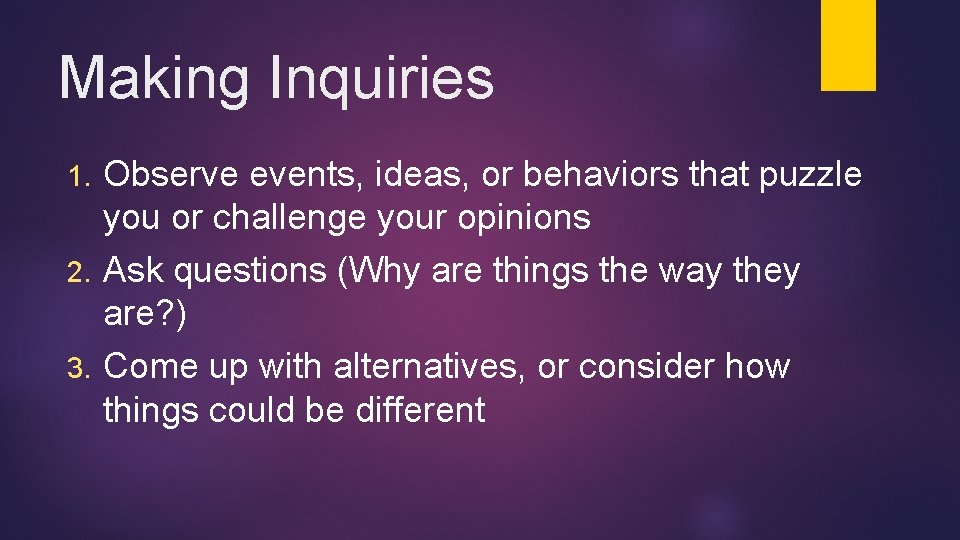 Making Inquiries

1. Observe events, ideas, or behaviors that puzzle you or challenge your opinions
2. Ask questions (Why are things the way they are?)
3. Come up with alternatives, or consider how things could be different